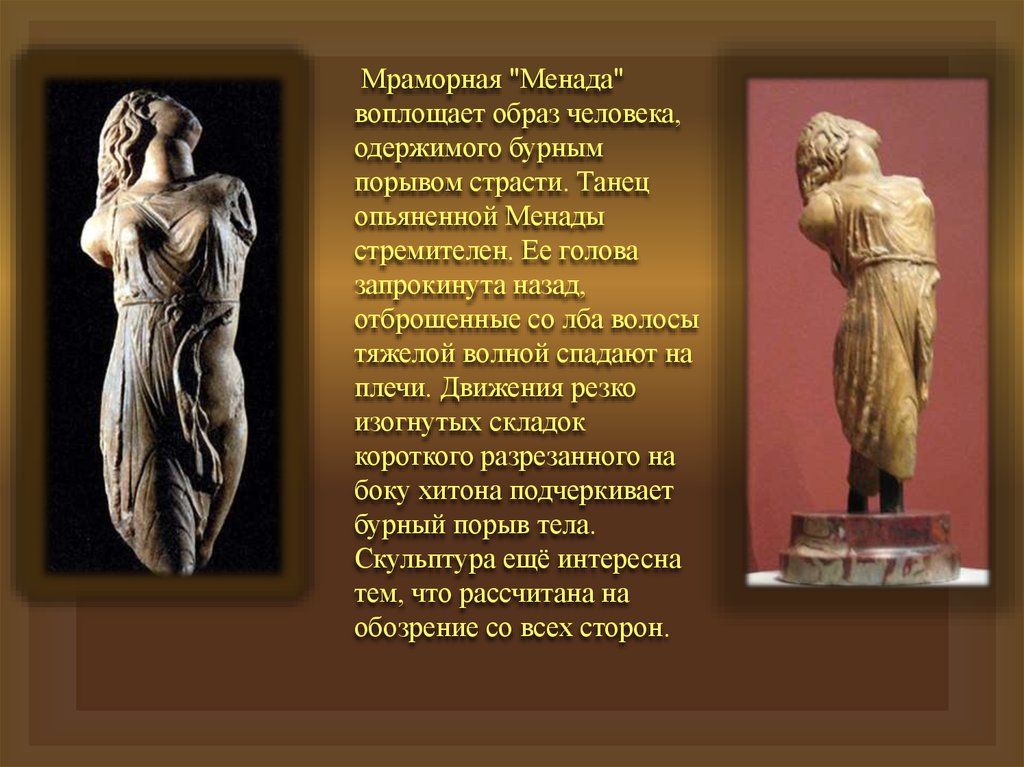 Мраморная "Менада" воплощает образ человека, одержимого бурным порывом страсти. Танец опьяненной Менады стремителен. Ее голова запрокинута назад, отброшенные со лба волосы тяжелой волной спадают на плечи. Движения резко изогнутых складок короткого разрезанного на боку хитона подчеркивает бурный порыв тела. Скульптура ещё интересна тем, что рассчитана на обозрение со всех сторон.